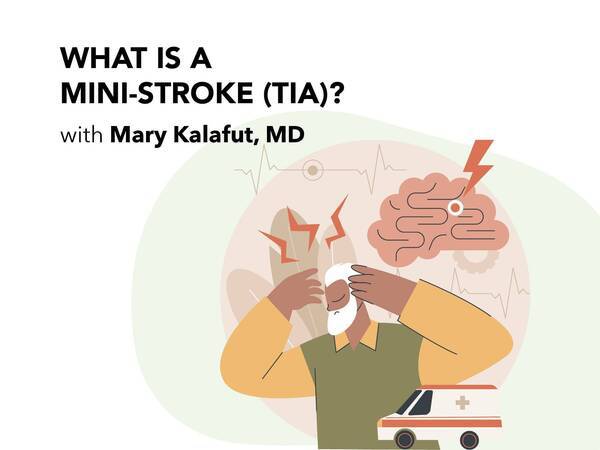 WHAT IS A
MINI-STROKE (TIA)?

with Mary Kalafut, MD